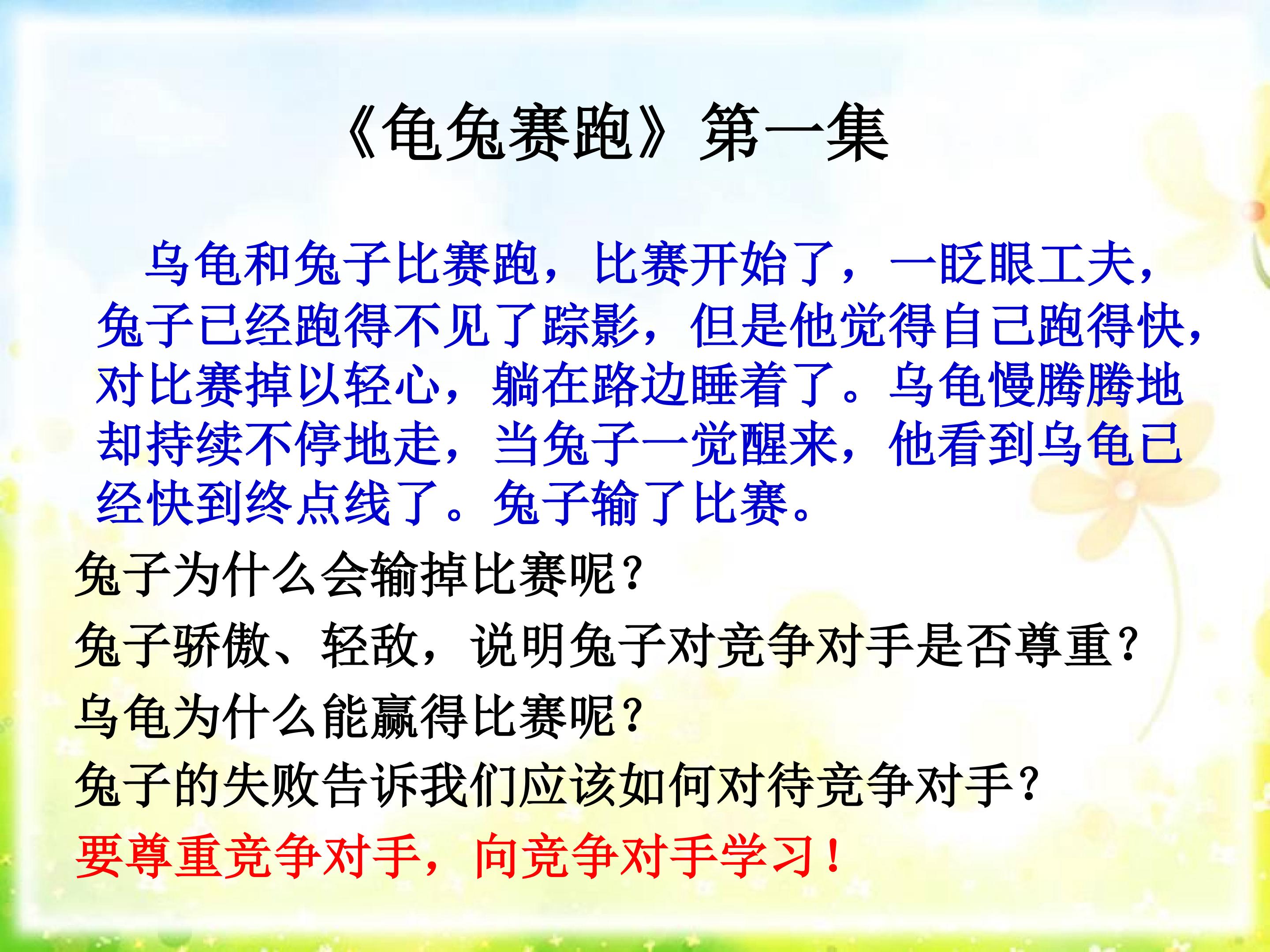 《龟兔赛跑》第一集

乌龟和兔子比赛跑，比赛开始了，一眨眼工夫，兔子已经跑得不见了踪影，但是他觉得自己跑得快，对比赛掉以轻心，躺在路边睡着了。乌龟慢腾腾地却持续不停地走，当兔子一觉醒来，他看到乌龟已经快到终点线了。兔子输了比赛。

兔子为什么会输掉比赛呢？

兔子骄傲、轻敌，说明兔子对竞争对手是否尊重？

乌龟为什么能赢得比赛呢？

兔子的失败告诉我们应该如何对待竞争对手？

要尊重竞争对手，向竞争对手学习！